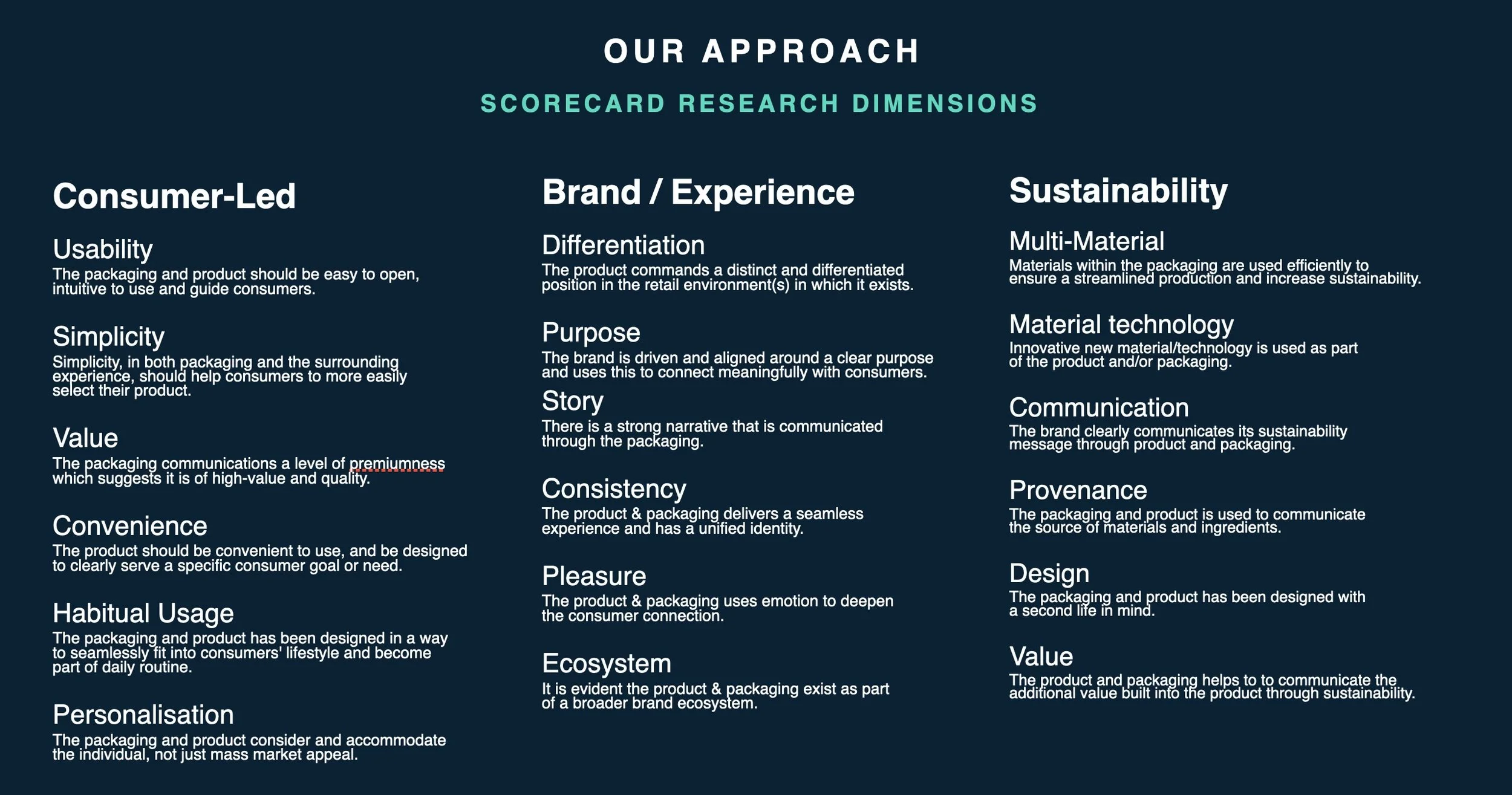 OUR APPROACH

SCORECARD RESEARCH DIMENSIONS

Consumer-Led

Usability
The packaging and product should be easy to open, intuitive to use and guide consumers.

Simplicity
Simplicity, in both packaging and the surrounding experience, should help consumers to more easily select their product.

Value
The packaging communications a level of premiumness which suggests it is of high-value and quality.

Convenience
The product should be convenient to use, and be designed to clearly serve a specific consumer goal or need.

Habitual Usage
The packaging and product has been designed in a way to seamlessly fit into consumers' lifestyle and become part of daily routine.

Personalisation
The packaging and product consider and accommodate the individual, not just mass market appeal.

Brand / Experience

Differentiation
The product commands a distinct and differentiated position in the retail environment(s) in which it exists.

Purpose
The brand is driven and aligned around a clear purpose and uses this to connect meaningfully with consumers.

Story
There is a strong narrative that is communicated through the packaging.

Consistency
The product & packaging delivers a seamless experience and has a unified identity.

Pleasure
The product & packaging uses emotion to deepen the consumer connection.

Ecosystem
It is evident the product & packaging exist as part of a broader brand ecosystem.

Sustainability

Multi-Material
Materials within the packaging are used efficiently to ensure a streamlined production and increase sustainability.

Material technology
Innovative new material/technology is used as part of the product and/or packaging.

Communication
The brand clearly communicates its sustainability message through product and packaging.

Provenance
The packaging and product is used to communicate the source of materials and ingredients.

Design
The packaging and product has been designed with a second life in mind.

Value
The product and packaging helps to to communicate the additional value built into the product through sustainability.